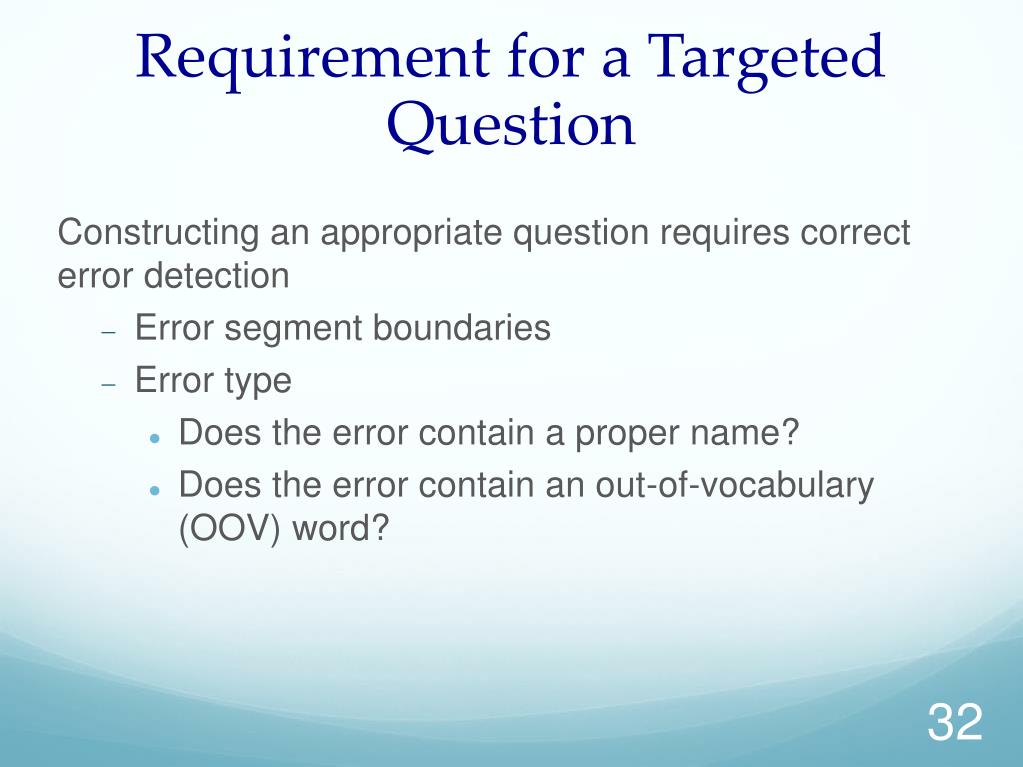 Requirement for a Targeted Question

Constructing an appropriate question requires correct error detection

– Error segment boundaries
– Error type
• Does the error contain a proper name?
• Does the error contain an out-of-vocabulary (OOV) word?

32